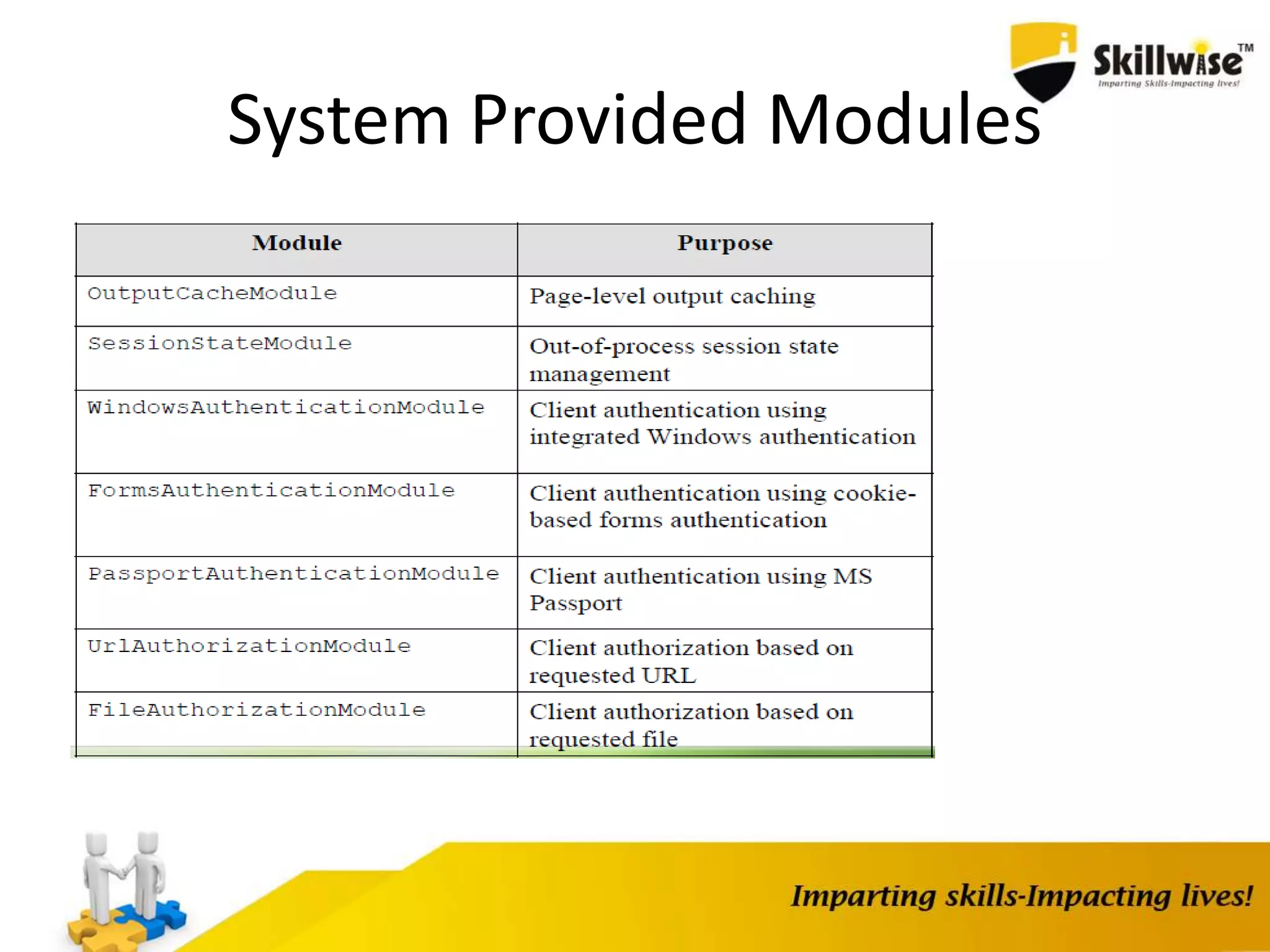 Skillwise™
Imparting Skills-Impacting lives!

System Provided Modules

| Module | Purpose |
|---|---|
| OutputCacheModule | Page-level output caching |
| SessionStateModule | Out-of-process session state management |
| WindowsAuthenticationModule | Client authentication using integrated Windows authentication |
| FormsAuthenticationModule | Client authentication using cookie-based forms authentication |
| PassportAuthenticationModule | Client authentication using MS Passport |
| UrlAuthorizationModule | Client authorization based on requested URL |
| FileAuthorizationModule | Client authorization based on requested file |

Imparting skills-Impacting lives!